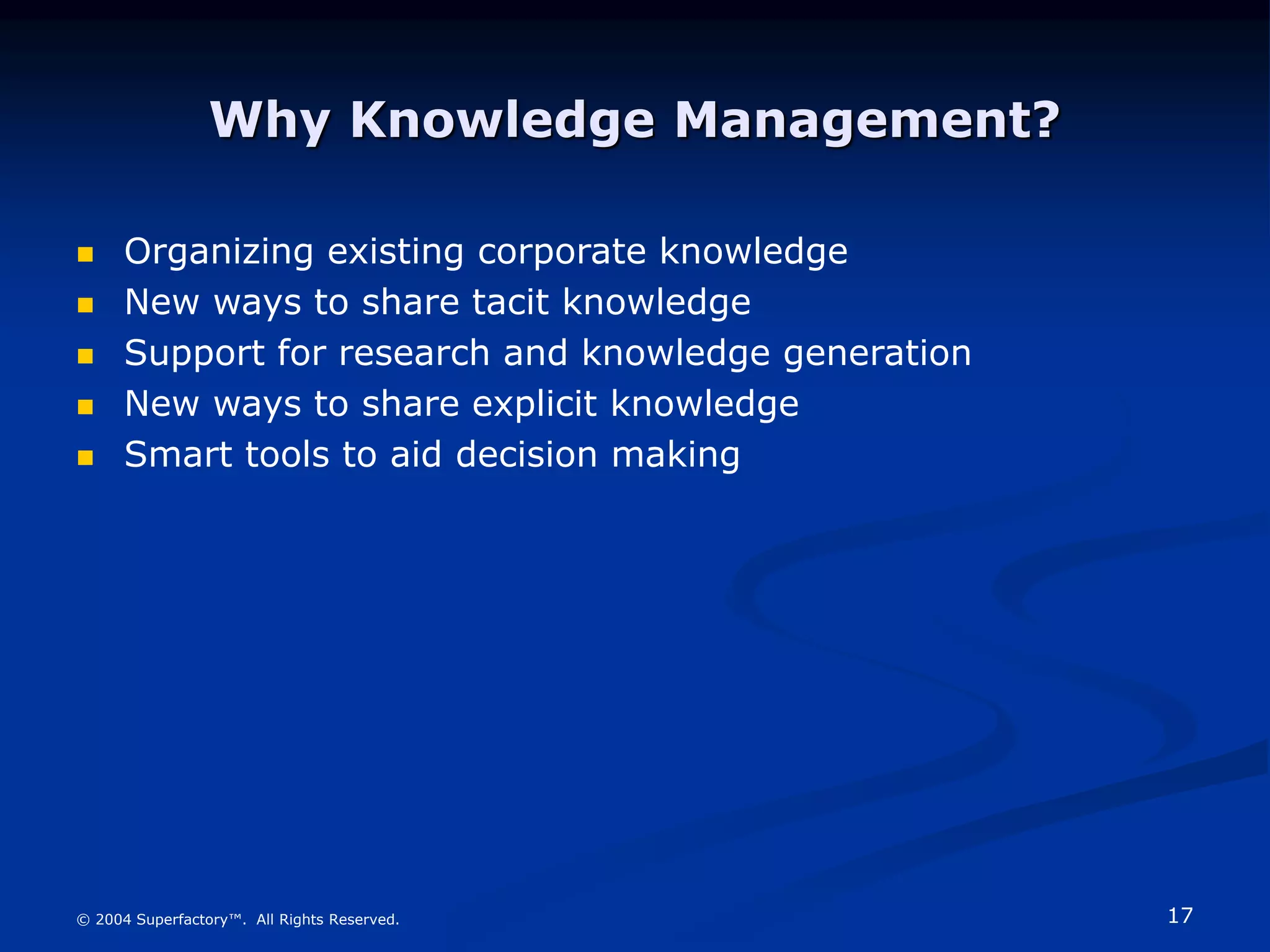 Why Knowledge Management?

- Organizing existing corporate knowledge
- New ways to share tacit knowledge
- Support for research and knowledge generation
- New ways to share explicit knowledge
- Smart tools to aid decision making

© 2004 Superfactory™. All Rights Reserved.

17